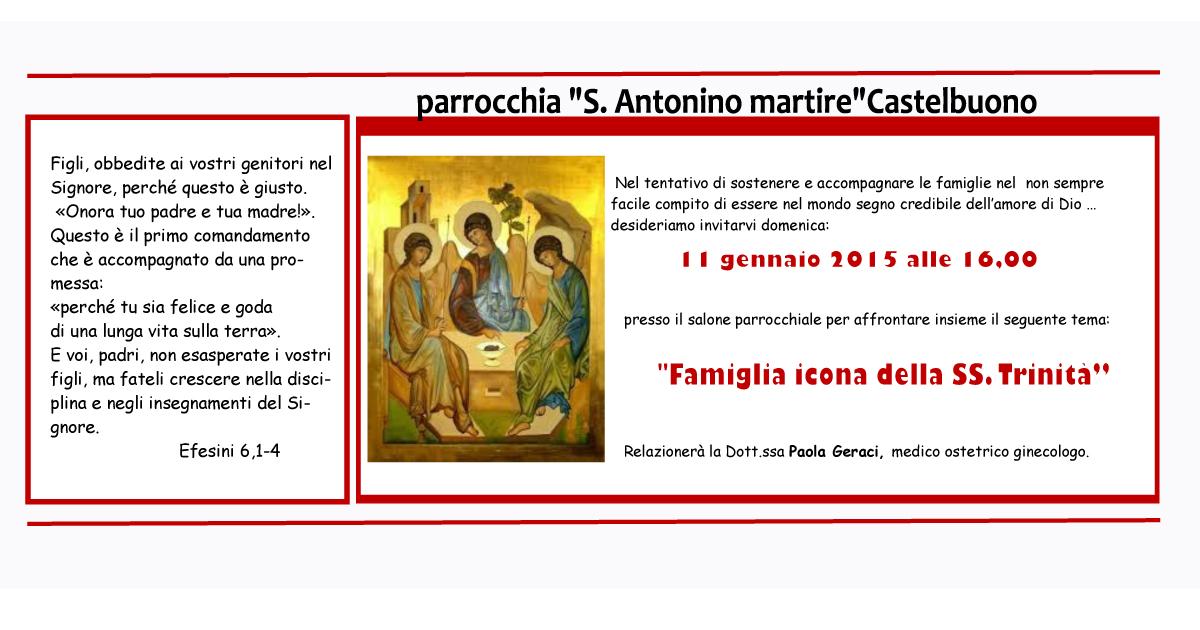 parrocchia "S. Antonino martire"Castelbuono

Figli, obbedite ai vostri genitori nel Signore, perché questo è giusto.
«Onora tuo padre e tua madre!».
Questo è il primo comandamento che è accompagnato da una promessa:
«perché tu sia felice e goda di una lunga vita sulla terra».
E voi, padri, non esasperate i vostri figli, ma fateli crescere nella disciplina e negli insegnamenti del Signore.
Efesini 6,1-4

Nel tentativo di sostenere e accompagnare le famiglie nel non sempre facile compito di essere nel mondo segno credibile dell'amore di Dio … desideriamo invitarvi domenica:

11 gennaio 2015 alle 16,00

presso il salone parrocchiale per affrontare insieme il seguente tema:

"Famiglia icona della SS. Trinità"

Relazionerà la Dott.ssa Paola Geraci, medico ostetrico ginecologo.